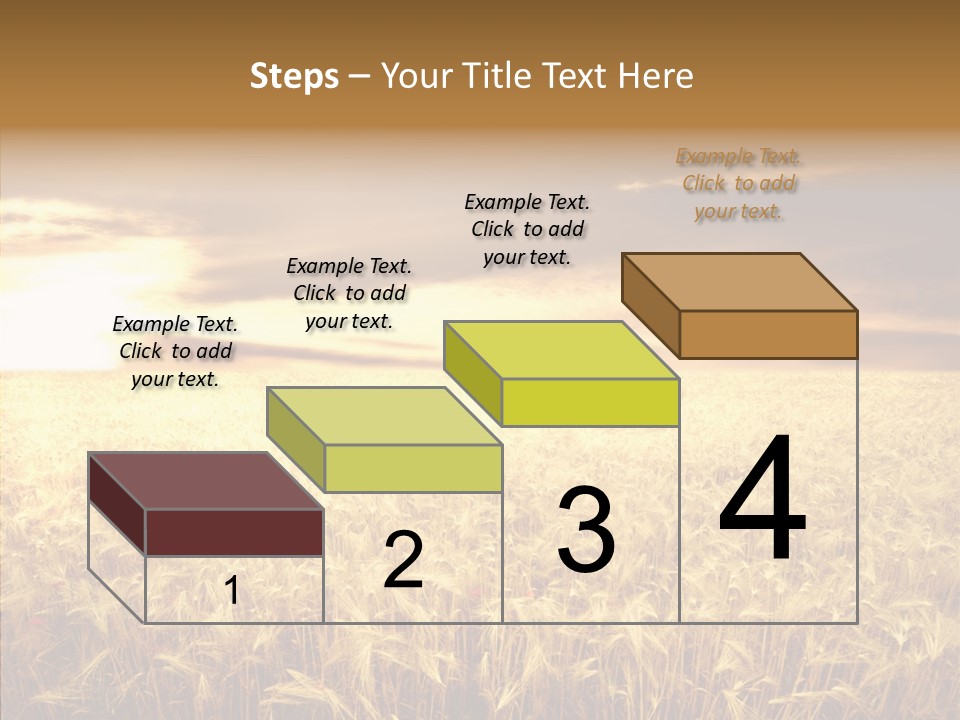 Steps – Your Title Text Here

Example Text. Click to add your text.

Example Text. Click to add your text.

Example Text. Click to add your text.

Example Text. Click to add your text.

1

2

3

4